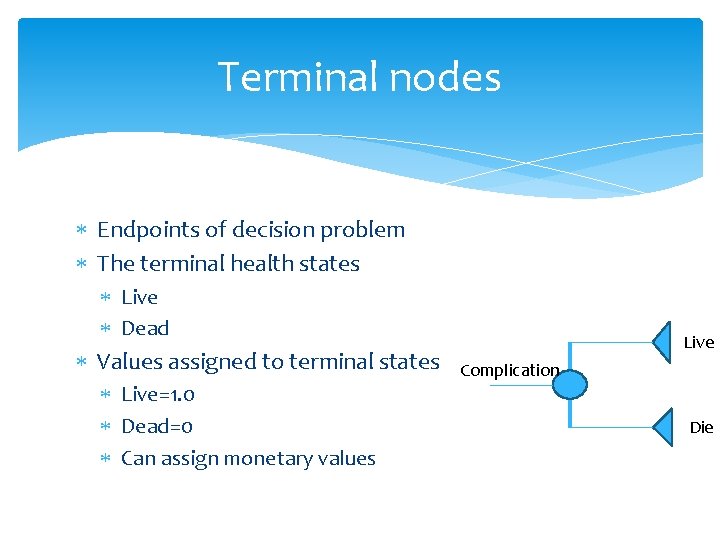 Terminal nodes

* Endpoints of decision problem
* The terminal health states
 * Live
 * Dead
* Values assigned to terminal states
 * Live=1.0
 * Dead=0
 * Can assign monetary values

Complication

Live

Die